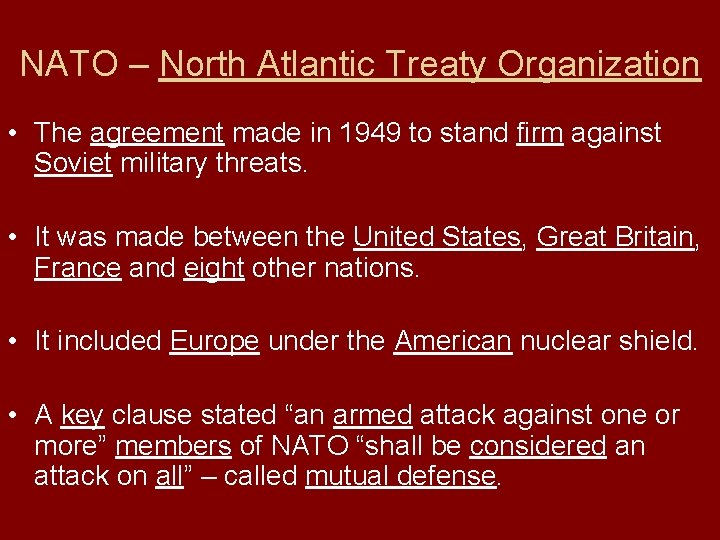 NATO – North Atlantic Treaty Organization

• The agreement made in 1949 to stand firm against Soviet military threats.

• It was made between the United States, Great Britain, France and eight other nations.

• It included Europe under the American nuclear shield.

• A key clause stated “an armed attack against one or more” members of NATO “shall be considered an attack on all” – called mutual defense.